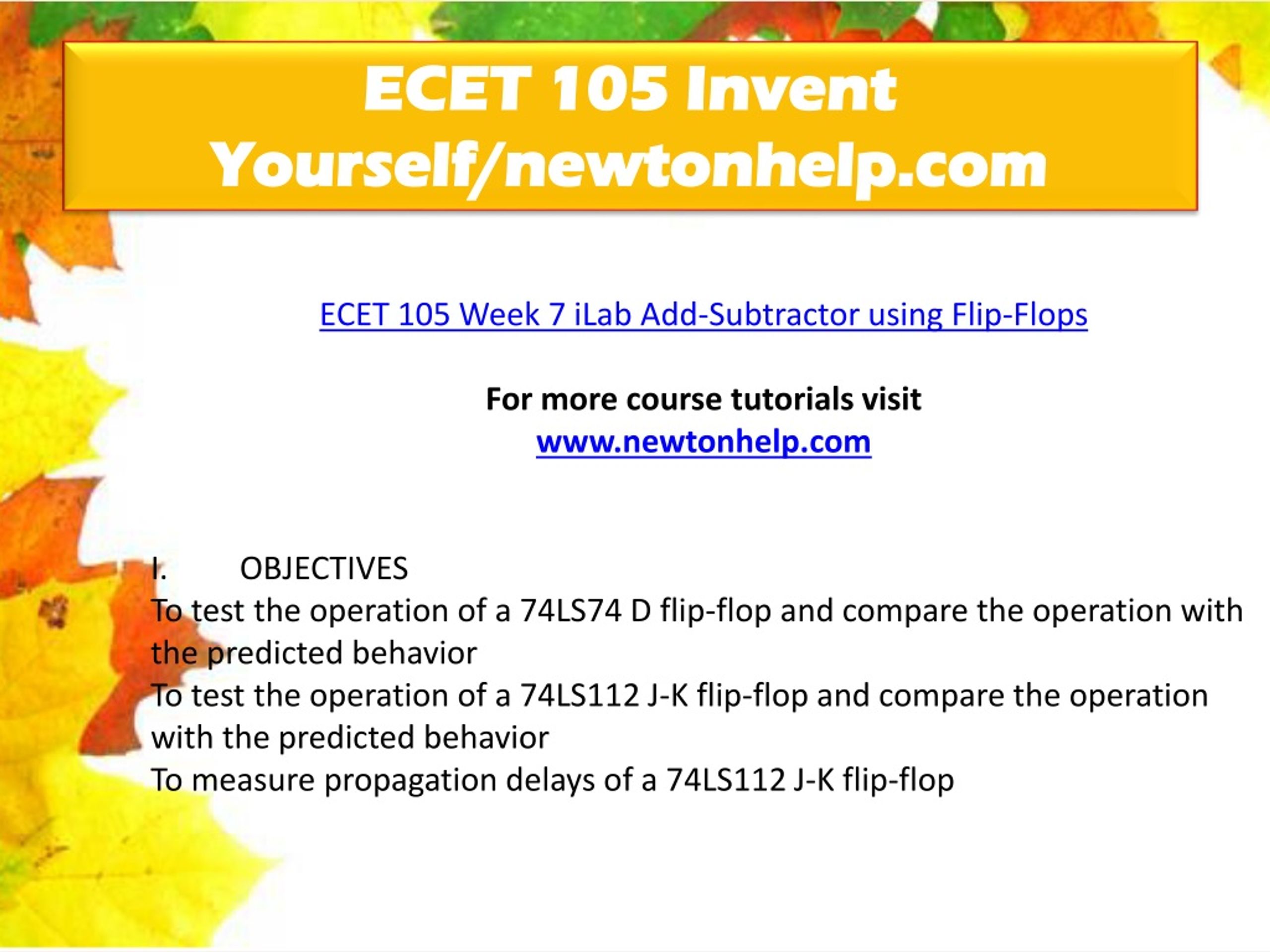 ECET 105 Invent Yourself/newtonhelp.com

ECET 105 Week 7 iLab Add-Subtractor using Flip-Flops

For more course tutorials visit
www.newtonhelp.com

I. OBJECTIVES
To test the operation of a 74LS74 D flip-flop and compare the operation with the predicted behavior
To test the operation of a 74LS112 J-K flip-flop and compare the operation with the predicted behavior
To measure propagation delays of a 74LS112 J-K flip-flop